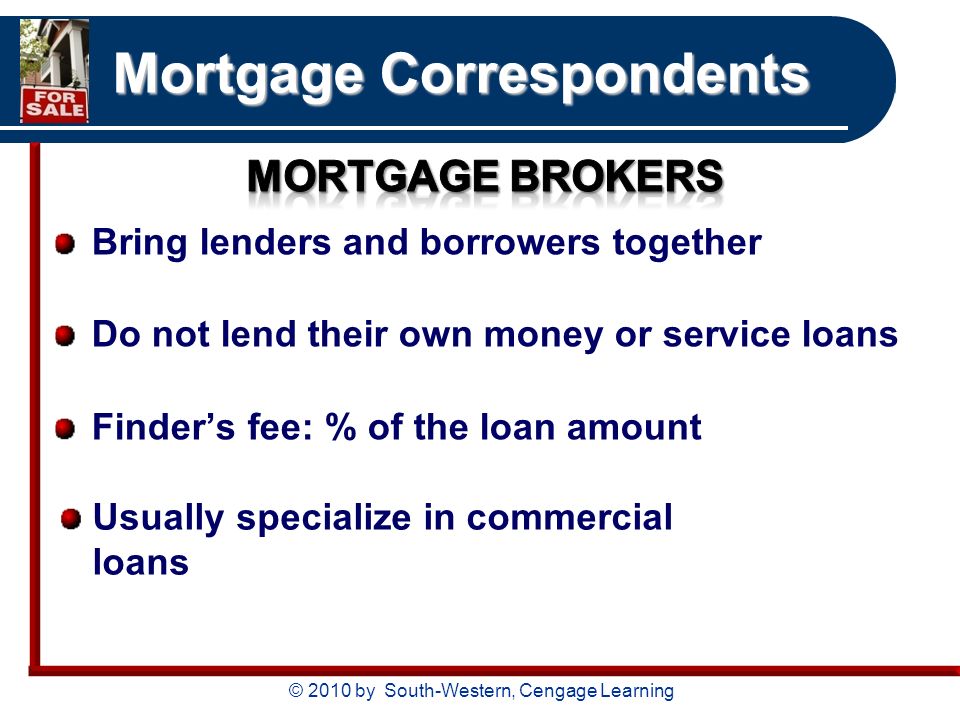 FOR SALE

Mortgage Correspondents

MORTGAGE BROKERS

Bring lenders and borrowers together

Do not lend their own money or service loans

Finder’s fee: % of the loan amount

Usually specialize in commercial loans

© 2010 by South-Western, Cengage Learning